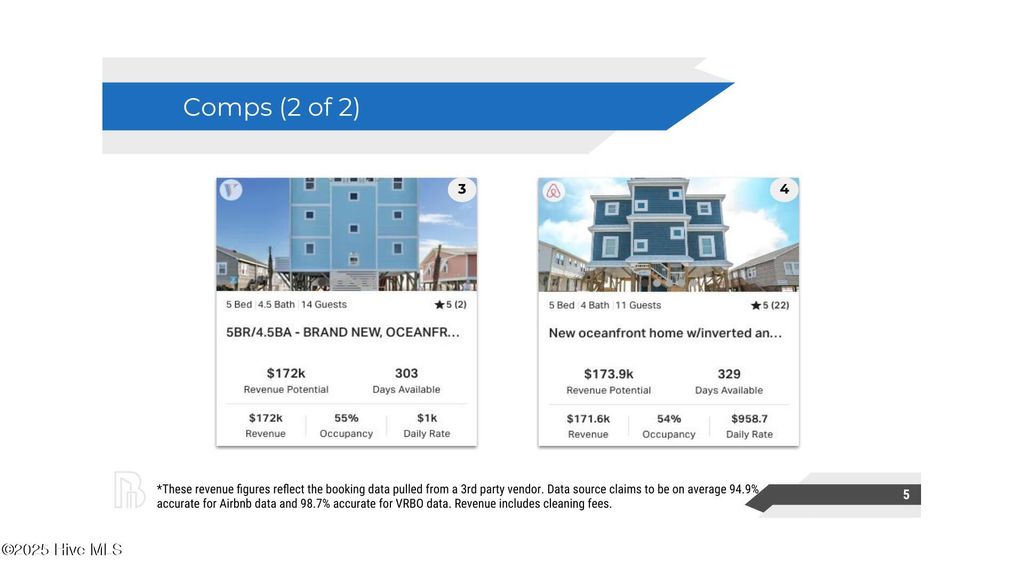 Comps (2 of 2)

3

5 Bed | 4.5 Bath | 14 Guests ★5 (2)

5BR/4.5BA - BRAND NEW, OCEANFR...

$172k
Revenue Potential

303
Days Available

$172k
Revenue

55%
Occupancy

$1k
Daily Rate

4

5 Bed | 4 Bath | 11 Guests ★5 (22)

New oceanfront home w/inverted an...

$173.9k
Revenue Potential

329
Days Available

$171.6k
Revenue

54%
Occupancy

$958.7
Daily Rate

*These revenue figures reflect the booking data pulled from a 3rd party vendor. Data source claims to be on average 94.9% accurate for Airbnb data and 98.7% accurate for VRBO data. Revenue includes cleaning fees.

5

©2025 Hive MLS